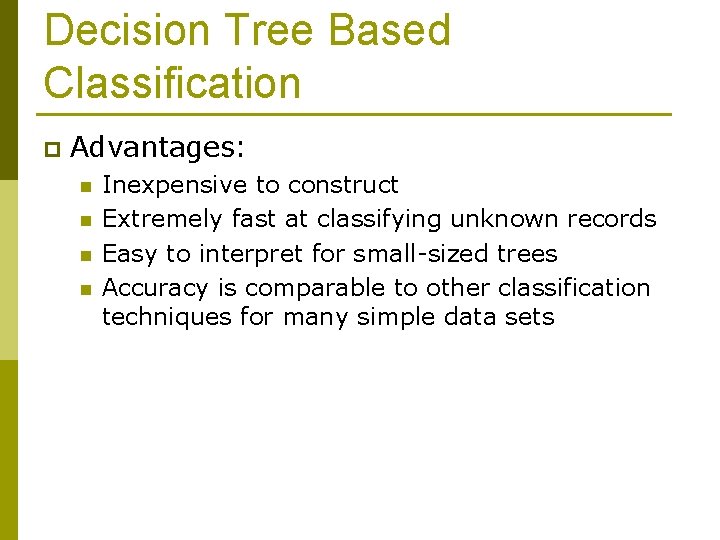 Decision Tree Based Classification

Advantages:

Inexpensive to construct

Extremely fast at classifying unknown records

Easy to interpret for small-sized trees

Accuracy is comparable to other classification techniques for many simple data sets